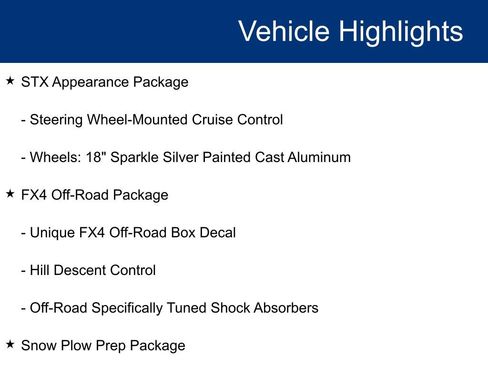 Vehicle Highlights

★ STX Appearance Package

- Steering Wheel-Mounted Cruise Control

- Wheels: 18" Sparkle Silver Painted Cast Aluminum

★ FX4 Off-Road Package

- Unique FX4 Off-Road Box Decal

- Hill Descent Control

- Off-Road Specifically Tuned Shock Absorbers

★ Snow Plow Prep Package